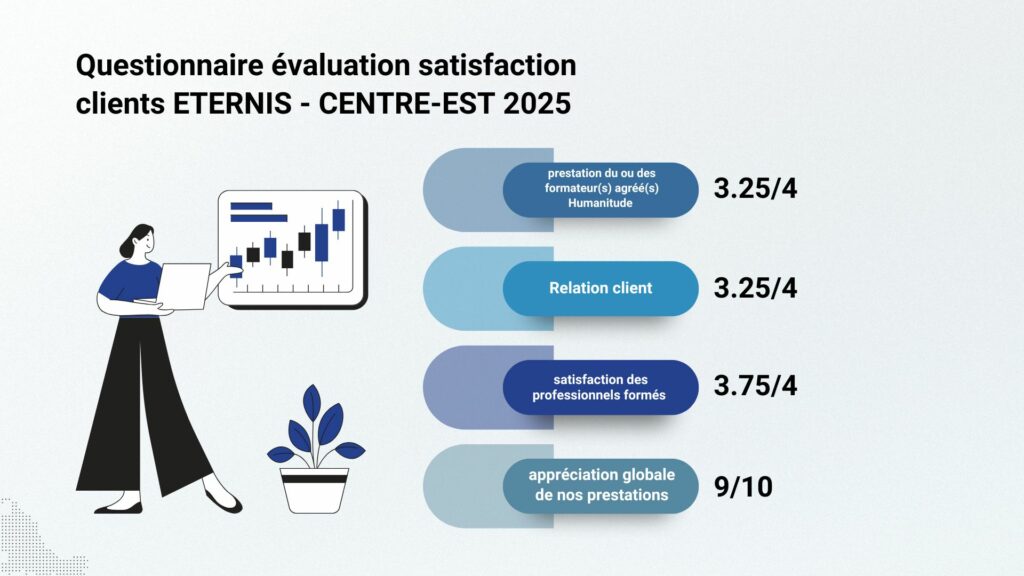 Questionnaire évaluation satisfaction clients ETERNIS - CENTRE-EST 2025

prestation du ou des formateur(s) agréé(s) Humanitude
3.25/4

Relation client
3.25/4

satisfaction des professionnels formés
3.75/4

appréciation globale de nos prestations
9/10